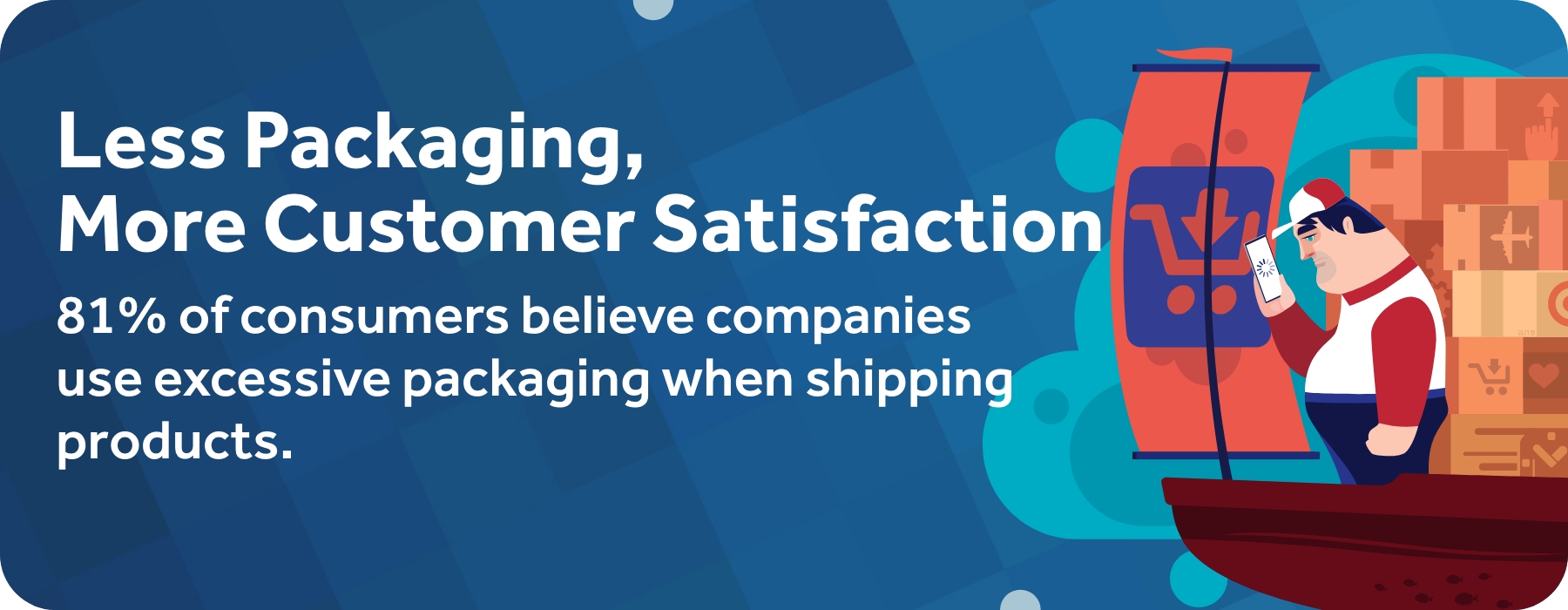 Less Packaging,
More Customer Satisfaction

81% of consumers believe companies use excessive packaging when shipping products.